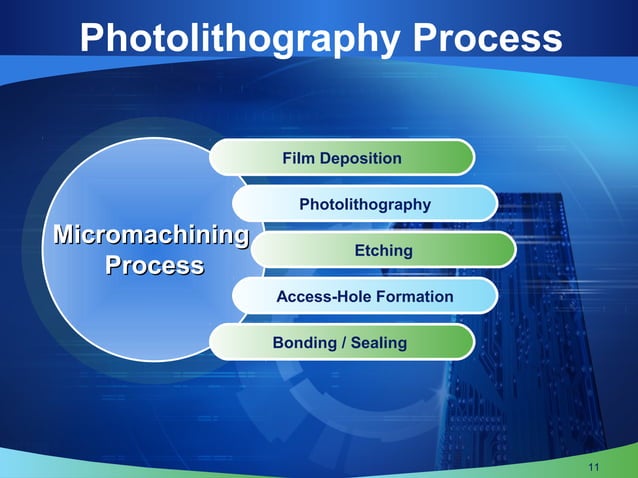 Photolithography Process

Micromachining Process

Film Deposition

Photolithography

Etching

Access-Hole Formation

Bonding / Sealing

11